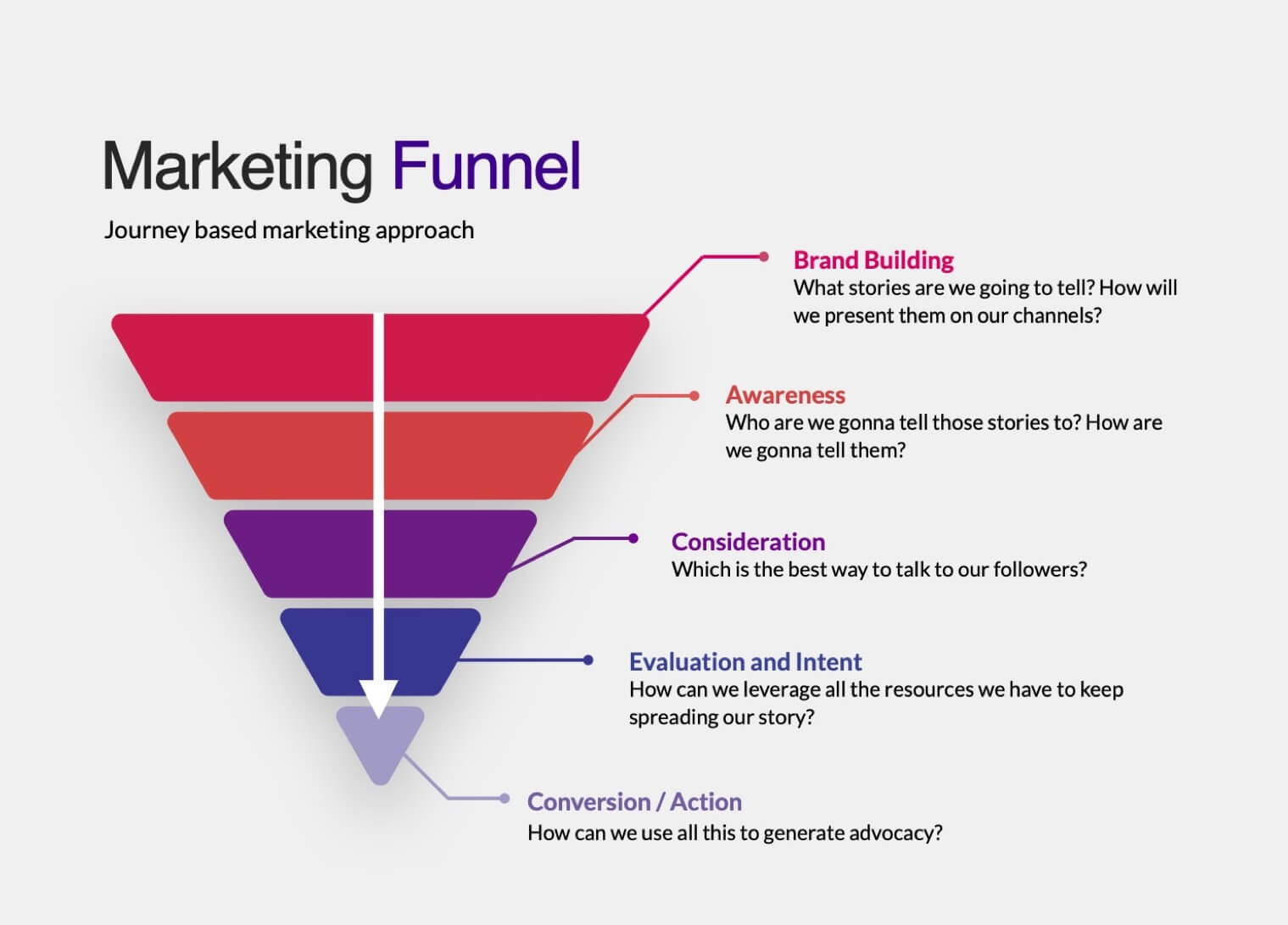 Marketing Funnel

Journey based marketing approach

Brand Building
What stories are we going to tell? How will we present them on our channels?

Awareness
Who are we gonna tell those stories to? How are we gonna tell them?

Consideration
Which is the best way to talk to our followers?

Evaluation and Intent
How can we leverage all the resources we have to keep spreading our story?

Conversion / Action
How can we use all this to generate advocacy?